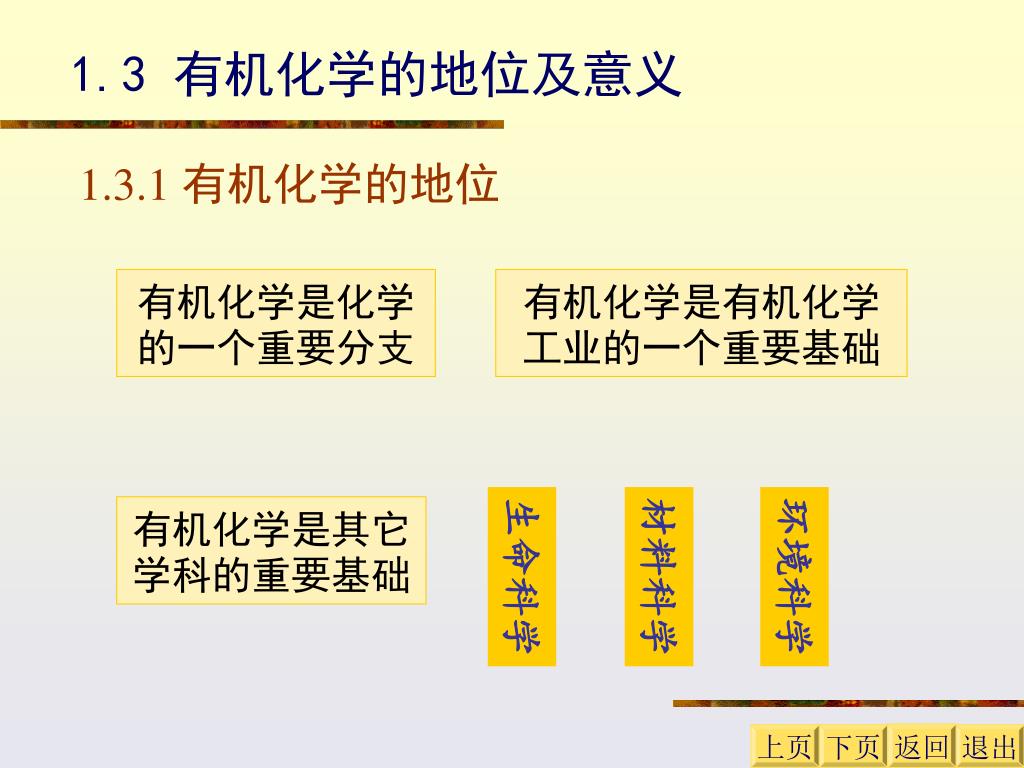 1.3 有机化学的地位及意义

1.3.1 有机化学的地位

有机化学是化学的一个重要分支

有机化学是有机化学工业的一个重要基础

有机化学是其它学科的重要基础

生命科学

材料科学

环境科学

上页 下页 返回 退出